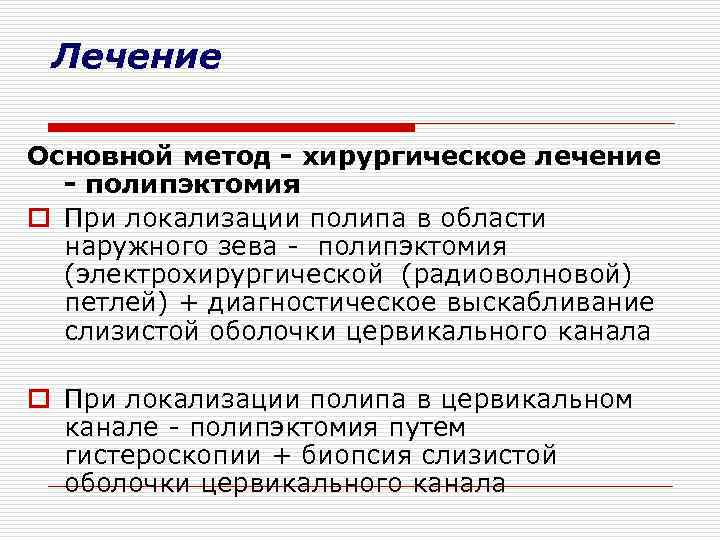 Лечение

Основной метод - хирургическое лечение - полипэктомия

При локализации полипа в области наружного зева - полипэктомия (электрохирургической (радиоволновой) петлей) + диагностическое выскабливание слизистой оболочки цервикального канала

При локализации полипа в цервикальном канале - полипэктомия путем гистероскопии + биопсия слизистой оболочки цервикального канала